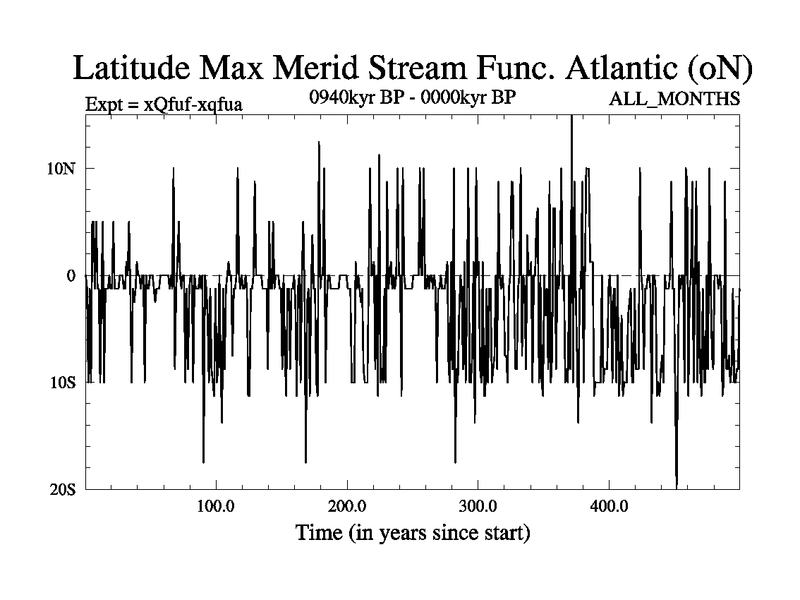 Latitude Max Merid Stream Func. Atlantic (oN)

Expt = xQfuf-xqfua
0940kyr BP - 0000kyr BP
ALL_MONTHS

10N
0
10S
20S

100.0
200.0
300.0
400.0

Time (in years since start)